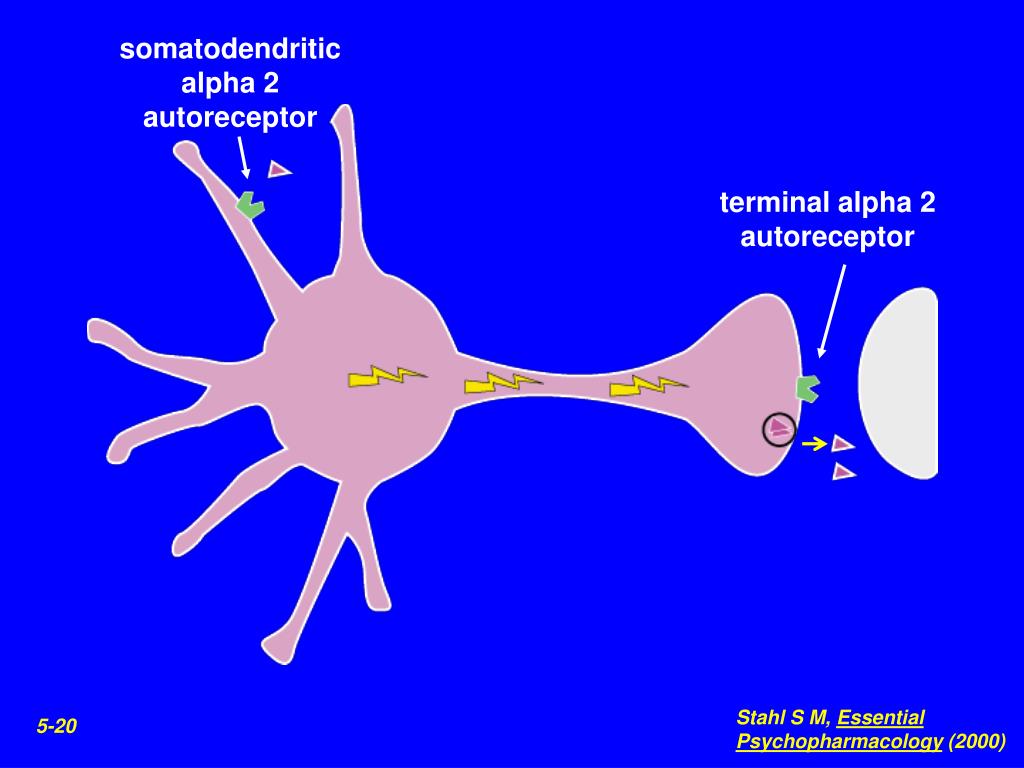 somatodendritic alpha 2 autoreceptor

terminal alpha 2 autoreceptor

5-20

Stahl S M, Essential Psychopharmacology (2000)